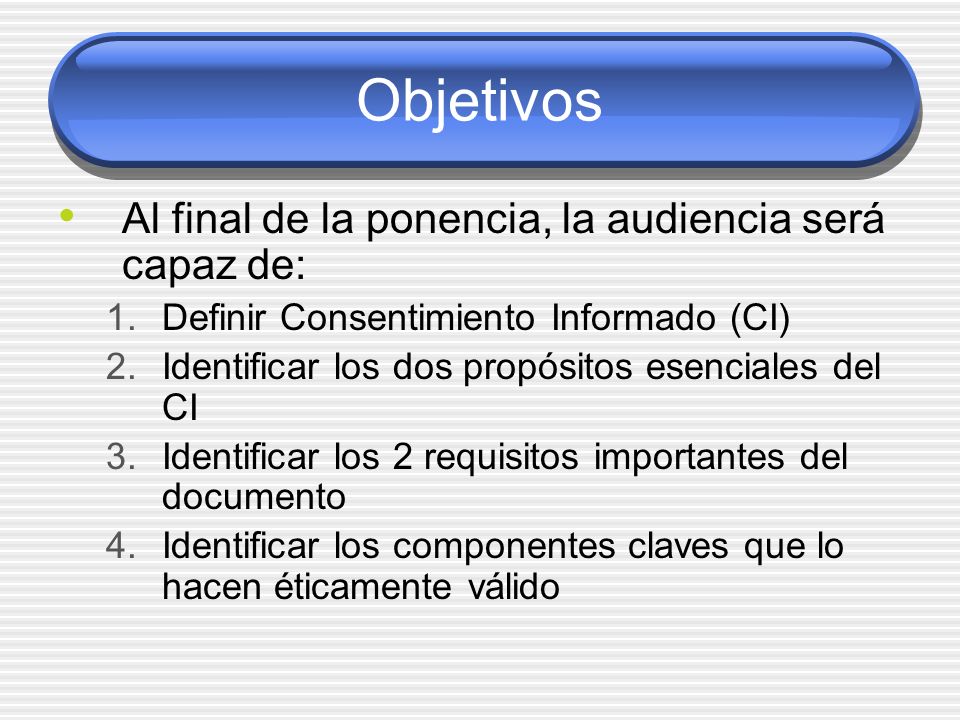 Objetivos

• Al final de la ponencia, la audiencia será capaz de:

1. Definir Consentimiento Informado (CI)
2. Identificar los dos propósitos esenciales del CI
3. Identificar los 2 requisitos importantes del documento
4. Identificar los componentes claves que lo hacen éticamente válido